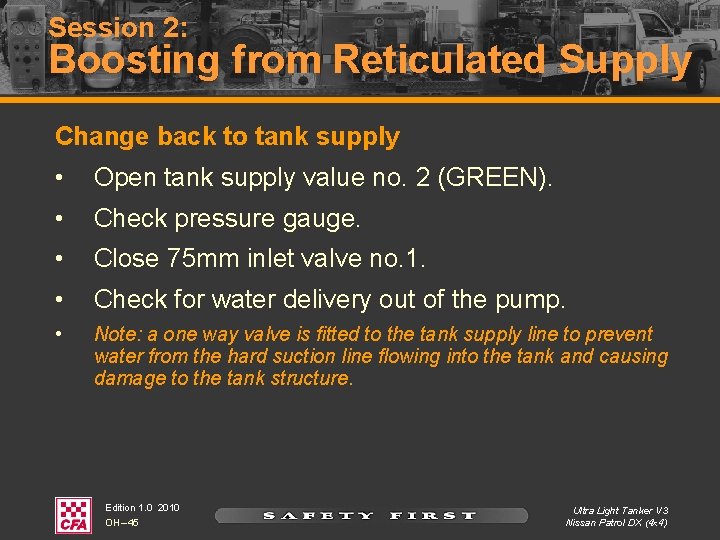 Session 2:
Boosting from Reticulated Supply

Change back to tank supply

• Open tank supply value no. 2 (GREEN).
• Check pressure gauge.
• Close 75mm inlet valve no.1.
• Check for water delivery out of the pump.
• Note: a one way valve is fitted to the tank supply line to prevent water from the hard suction line flowing into the tank and causing damage to the tank structure.

CFA
Edition 1.0 2010
OH–45

SAFETY FIRST

Ultra Light Tanker V3
Nissan Patrol DX (4x4)